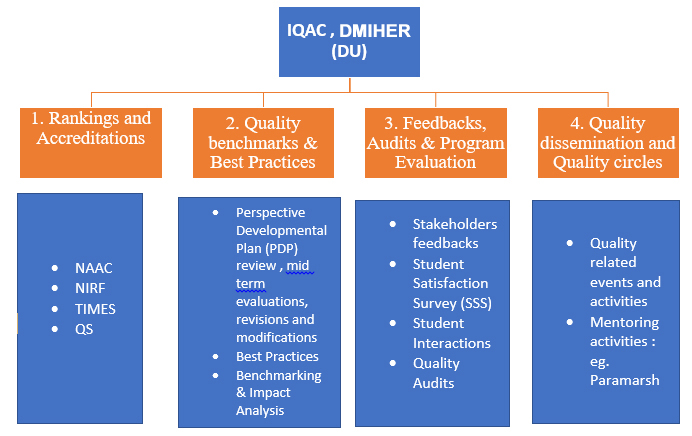 IQAC , DMIHER (DU)

1. Rankings and Accreditations

2. Quality benchmarks & Best Practices

3. Feedbacks, Audits & Program Evaluation

4. Quality dissemination and Quality circles

- NAAC
- NIRF
- TIMES
- QS

- Perspective Developmental Plan (PDP) review , mid term evaluations, revisions and modifications
- Best Practices
- Benchmarking & Impact Analysis

- Stakeholders feedbacks
- Student Satisfaction Survey (SSS)
- Student Interactions
- Quality Audits

- Quality related events and activities
- Mentoring activities : eg. Paramarsh